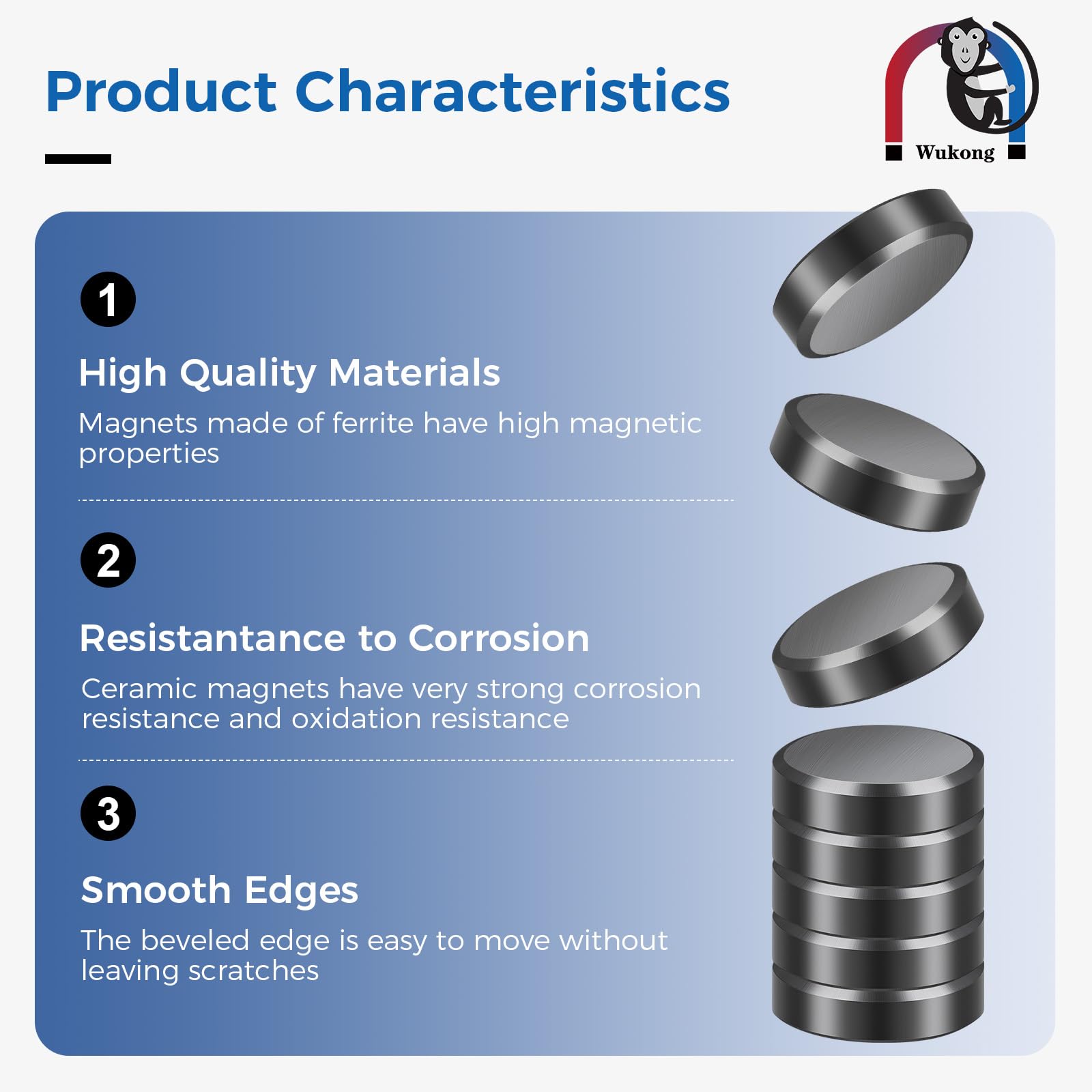 Product Characteristics

Wukong

1

High Quality Materials

Magnets made of ferrite have high magnetic properties

2

Resistantance to Corrosion

Ceramic magnets have very strong corrosion resistance and oxidation resistance

3

Smooth Edges

The beveled edge is easy to move without leaving scratches